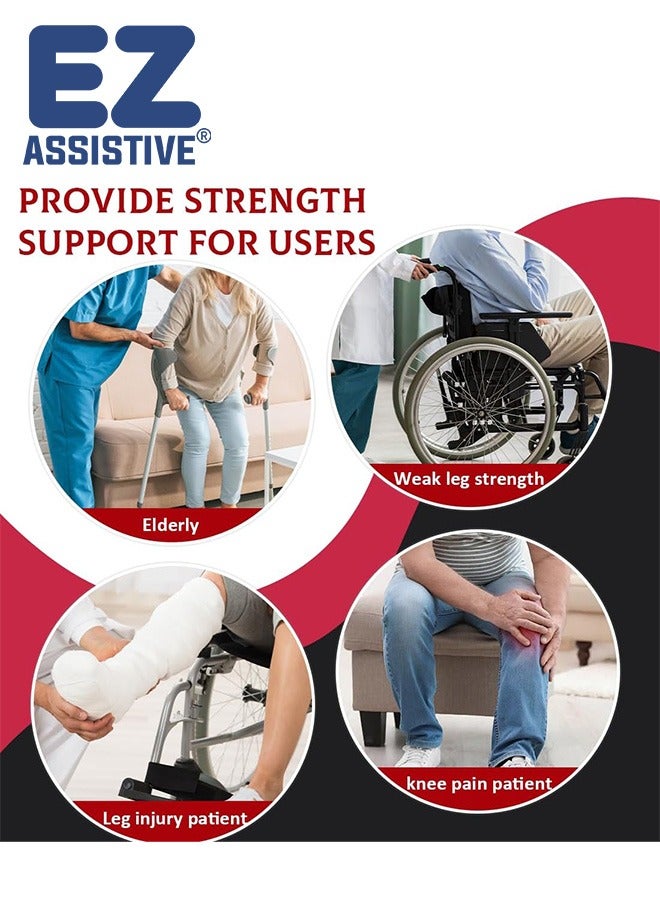 EZ ASSISTIVE®

PROVIDE STRENGTH SUPPORT FOR USERS

Elderly

Weak leg strength

Leg injury patient

knee pain patient